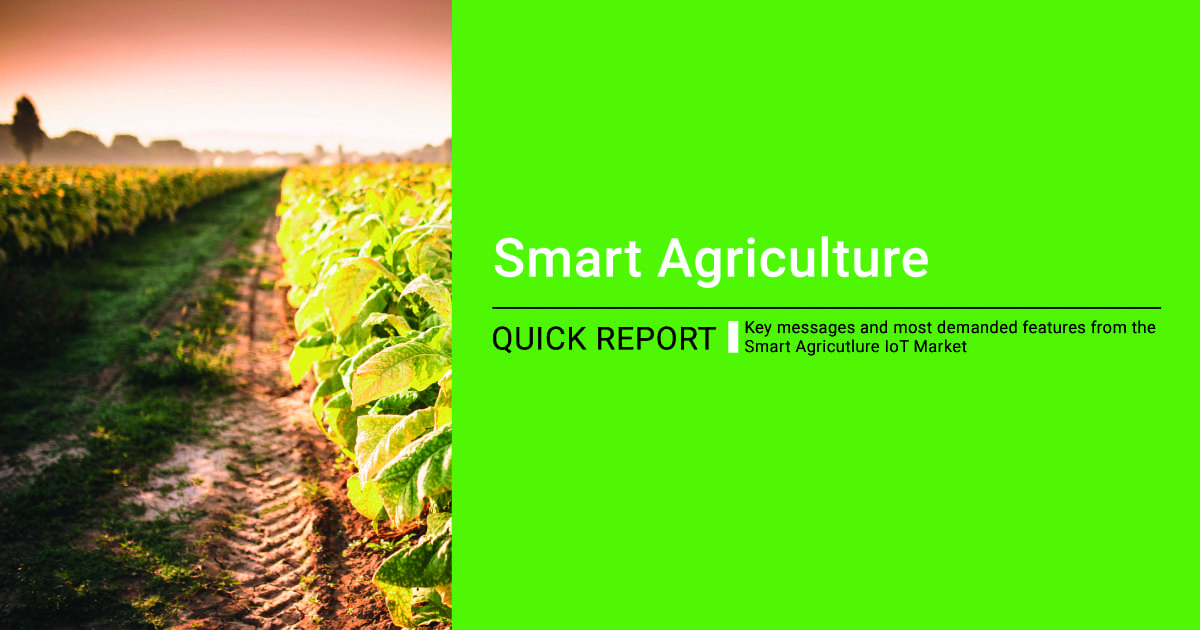 Smart Agriculture

QUICK REPORT

Key messages and most demanded features from the Smart Agricutlure IoT Market